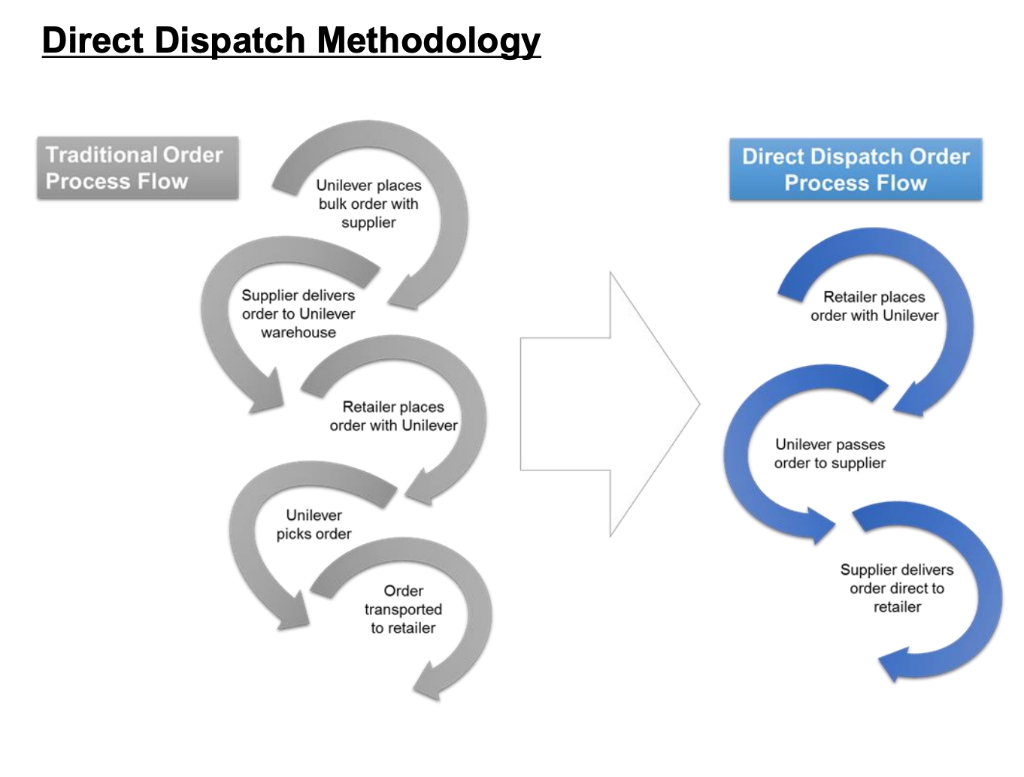 Direct Dispatch Methodology

Traditional Order Process Flow

Unilever places bulk order with supplier

Supplier delivers order to Unilever warehouse

Retailer places order with Unilever

Unilever picks order

Order transported to retailer

Direct Dispatch Order Process Flow

Retailer places order with Unilever

Unilever passes order to supplier

Supplier delivers order direct to retailer